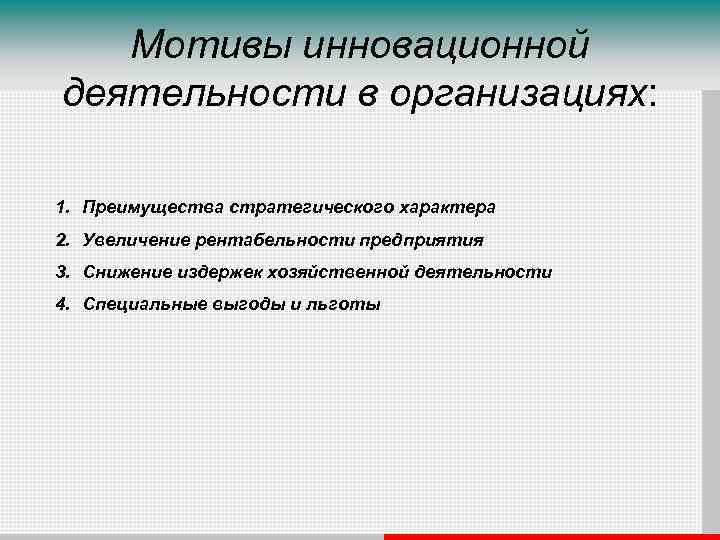 Мотивы инновационной деятельности в организациях:

1. Преимущества стратегического характера
2. Увеличение рентабельности предприятия
3. Снижение издержек хозяйственной деятельности
4. Специальные выгоды и льготы